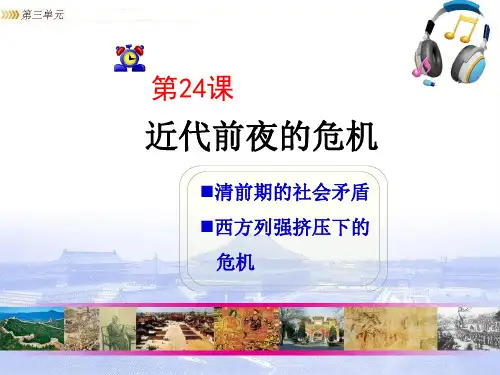 第三单元

第24课

近代前夜的危机

■清前期的社会矛盾
■西方列强挤压下的危机